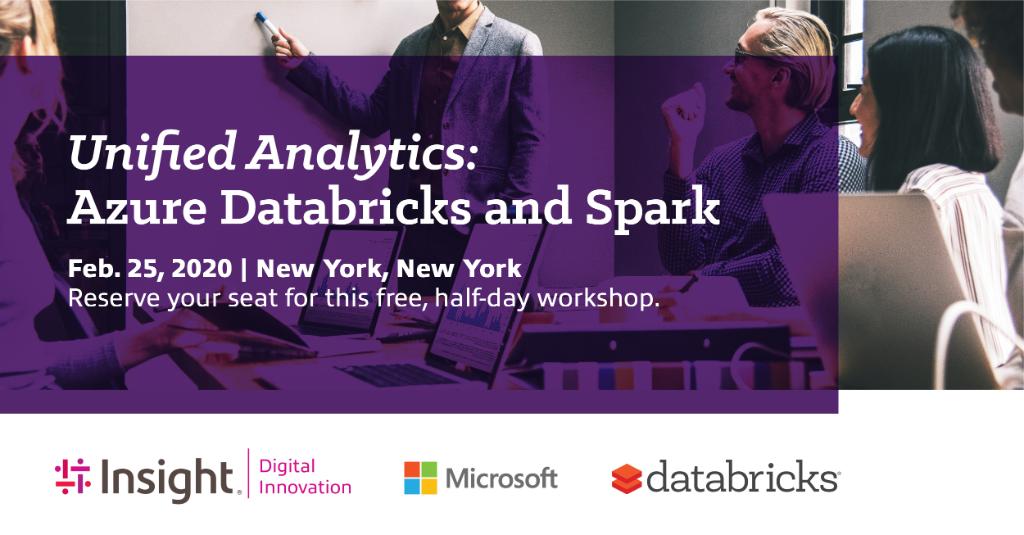 Unified Analytics:
Azure Databricks and Spark

Feb. 25, 2020 | New York, New York
Reserve your seat for this free, half-day workshop.

Insight. Digital Innovation

Microsoft

databricks